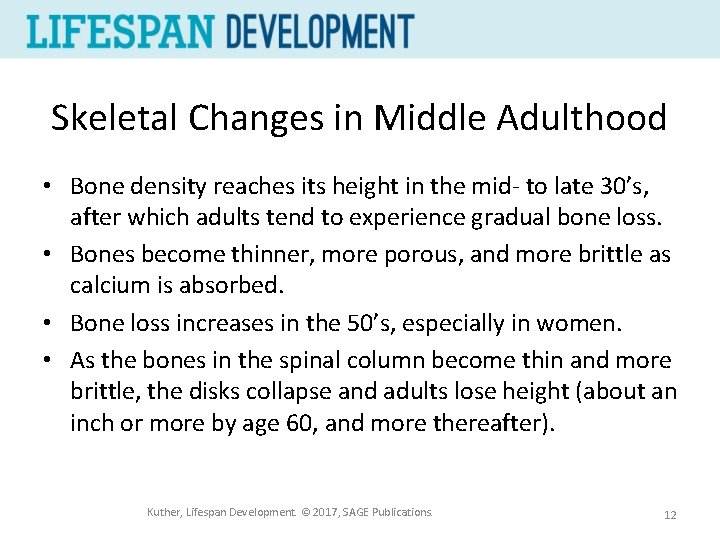 LIFESPAN DEVELOPMENT

Skeletal Changes in Middle Adulthood

• Bone density reaches its height in the mid- to late 30's, after which adults tend to experience gradual bone loss.
• Bones become thinner, more porous, and more brittle as calcium is absorbed.
• Bone loss increases in the 50's, especially in women.
• As the bones in the spinal column become thin and more brittle, the disks collapse and adults lose height (about an inch or more by age 60, and more thereafter).

Kuther, Lifespan Development. © 2017, SAGE Publications.

12